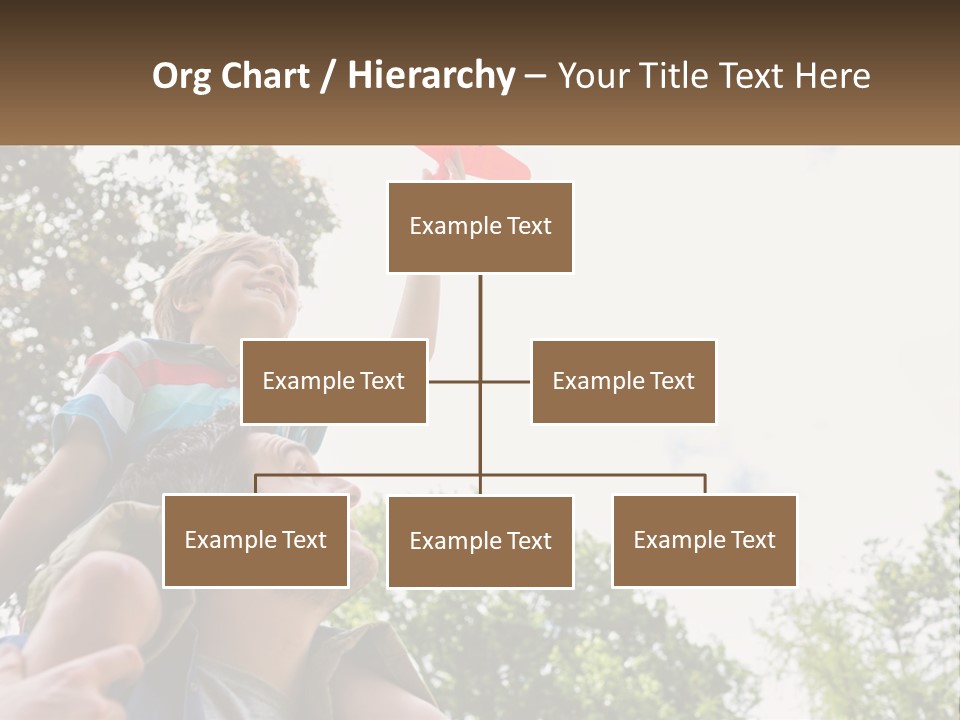 Org Chart / Hierarchy – Your Title Text Here

Example Text

Example Text

Example Text

Example Text

Example Text

Example Text